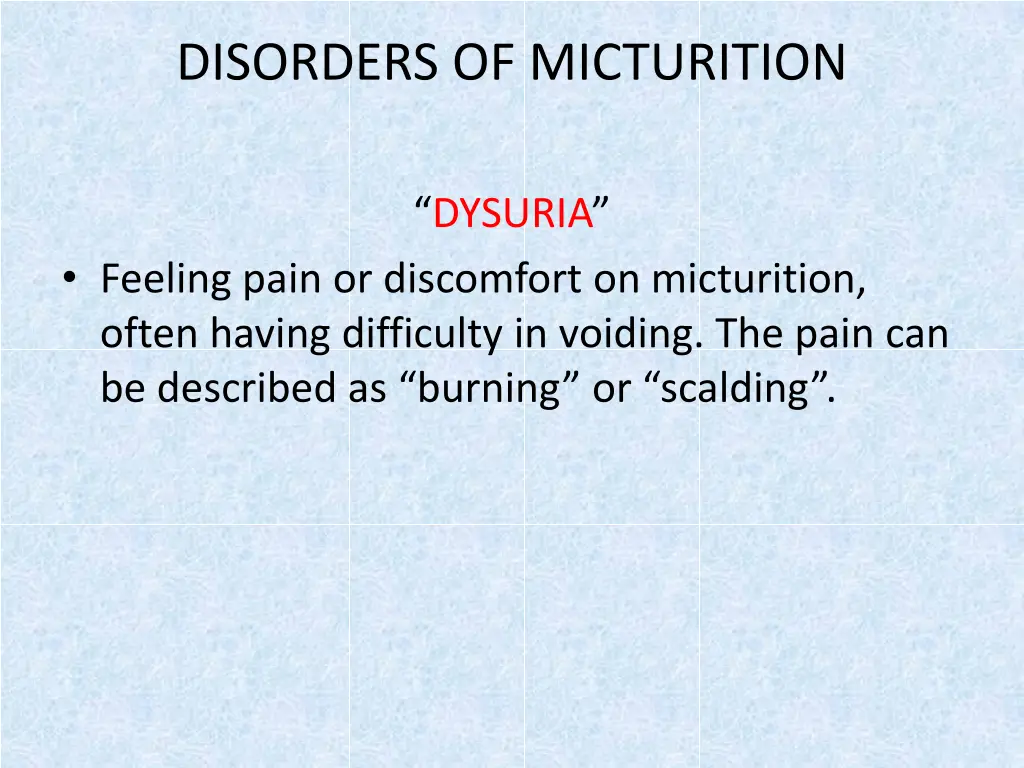 DISORDERS OF MICTURITION

“DYSURIA”

• Feeling pain or discomfort on micturition, often having difficulty in voiding. The pain can be described as “burning” or “scalding”.